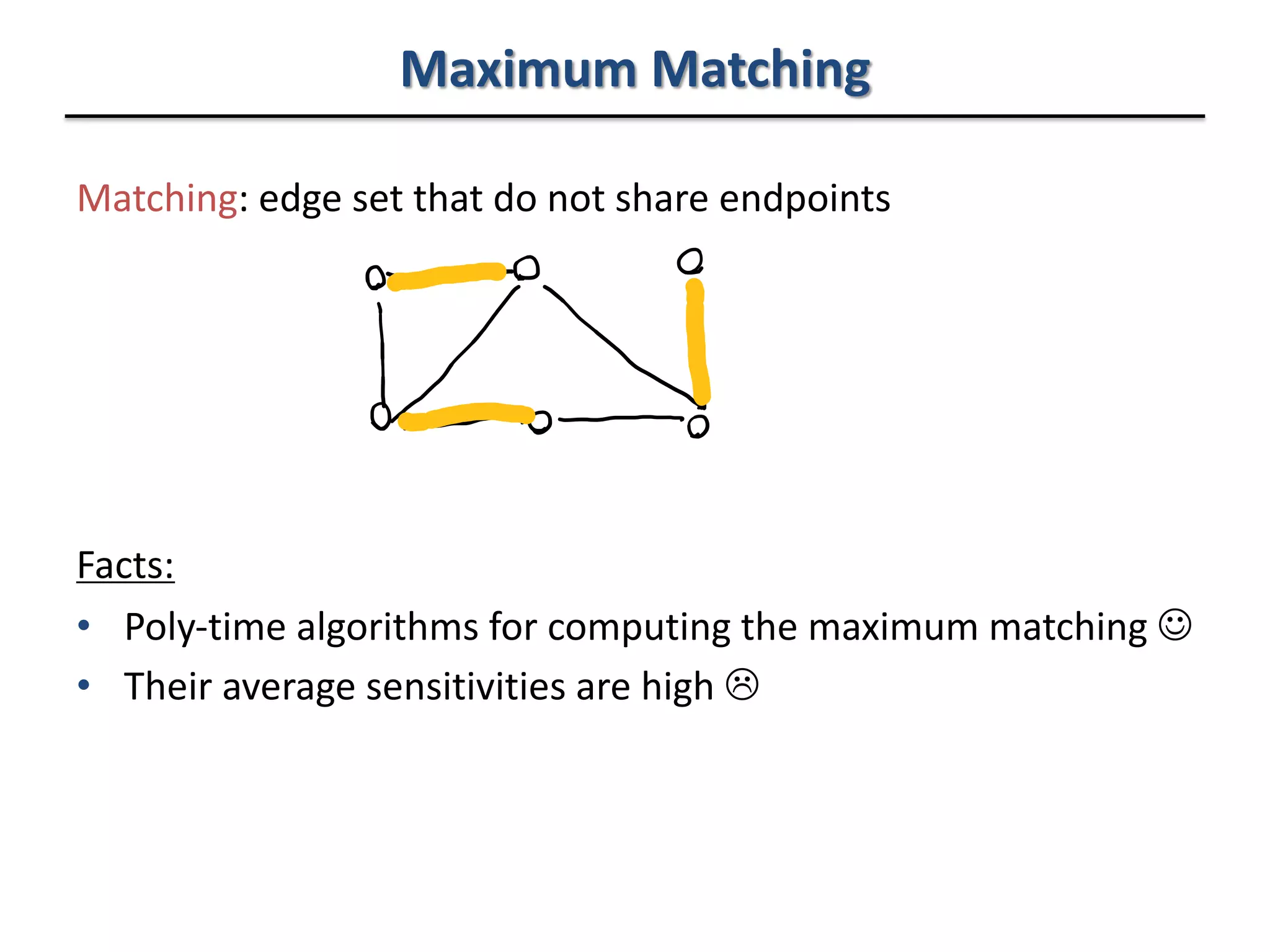 Maximum Matching

Matching: edge set that do not share endpoints

Facts:

• Poly-time algorithms for computing the maximum matching ☺
• Their average sensitivities are high ☹